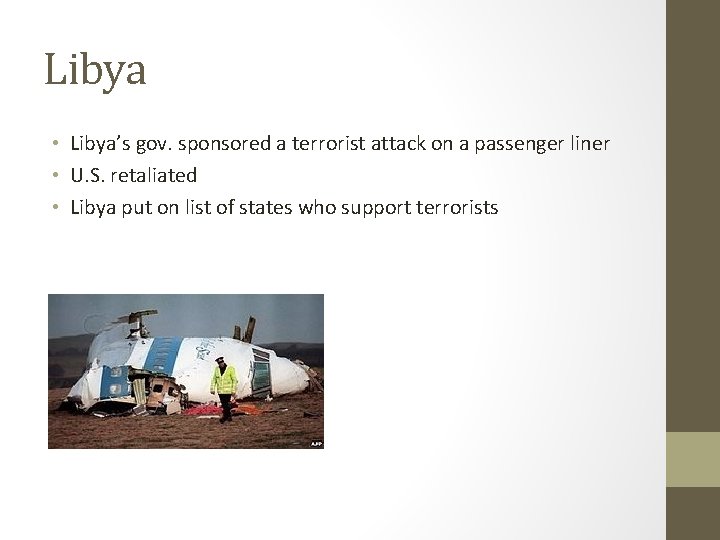 Libya

• Libya's gov. sponsored a terrorist attack on a passenger liner
• U.S. retaliated
• Libya put on list of states who support terrorists

AFP